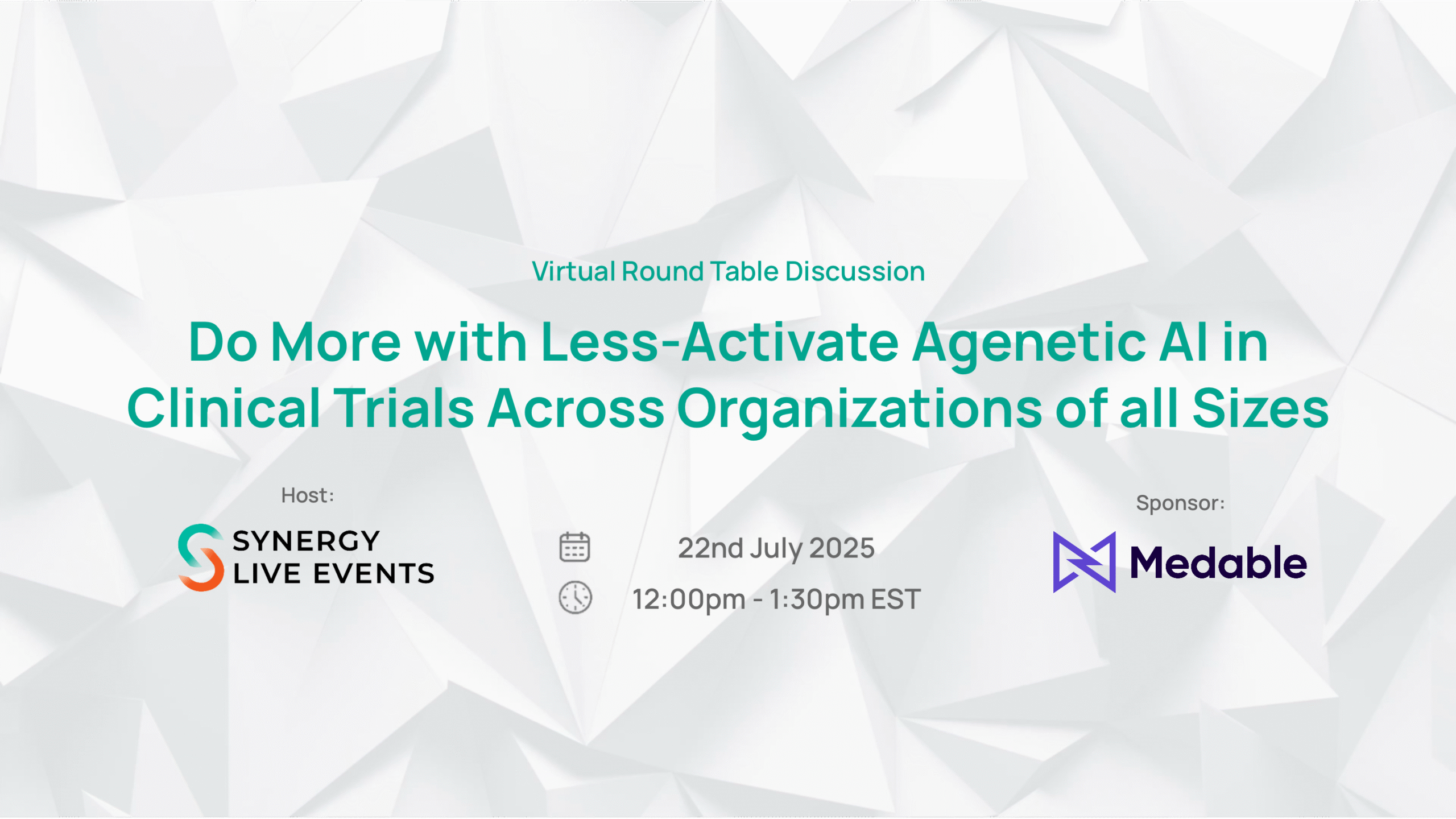 Virtual Round Table Discussion

Do More with Less-Activate Agenetic AI in Clinical Trials Across Organizations of all Sizes

Host:

SYNERGY LIVE EVENTS

22nd July 2025

12:00pm - 1:30pm EST

Sponsor:

Medable